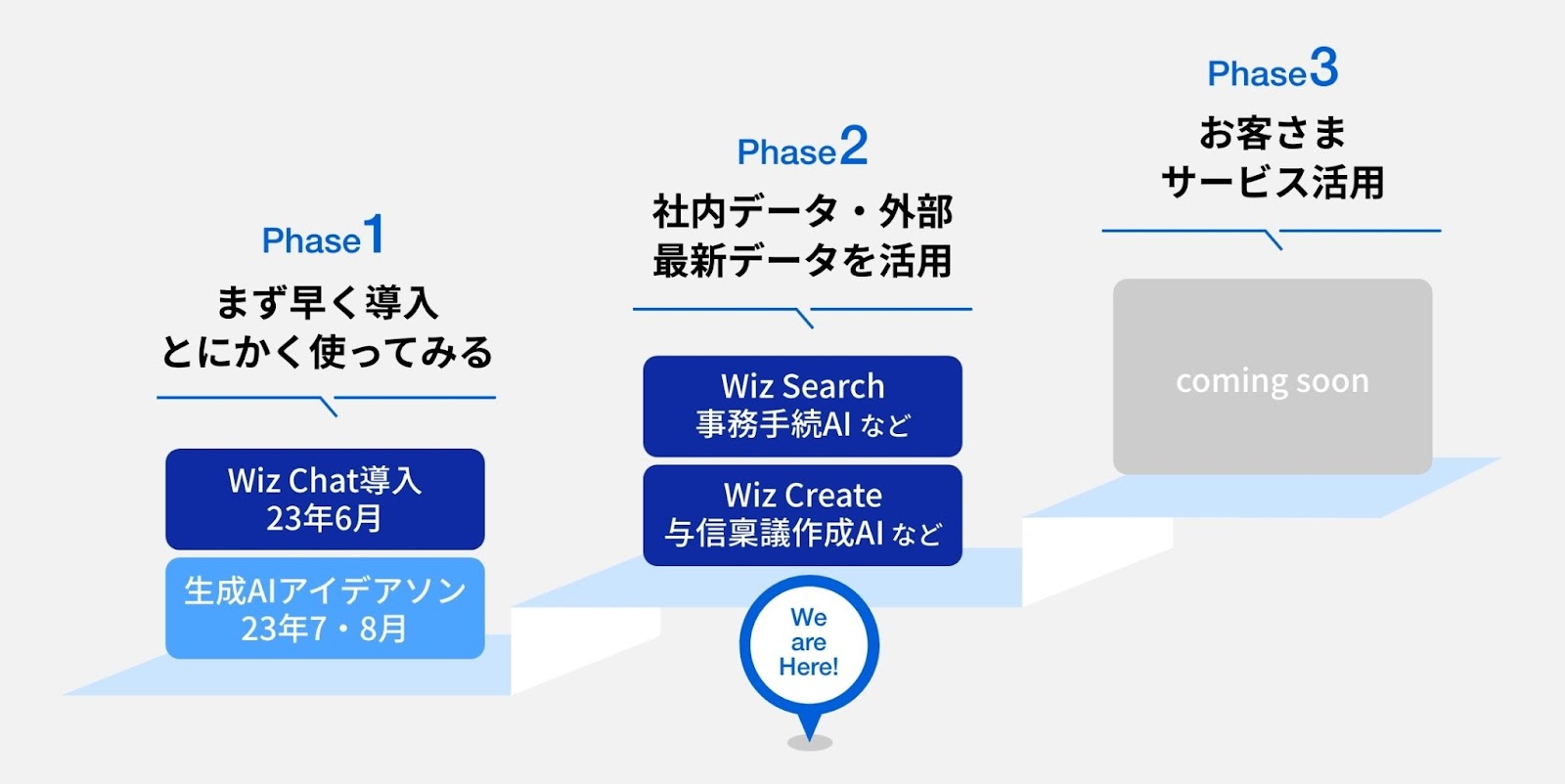 Phase1
まず早く導入
とにかく使ってみる

Wiz Chat導入
23年6月

生成AIアイデアソン
23年7・8月

Phase2
社内データ・外部
最新データを活用

Wiz Search
事務手続AI など

Wiz Create
与信稟議作成AI など

We are Here!

Phase3
お客さま
サービス活用

coming soon